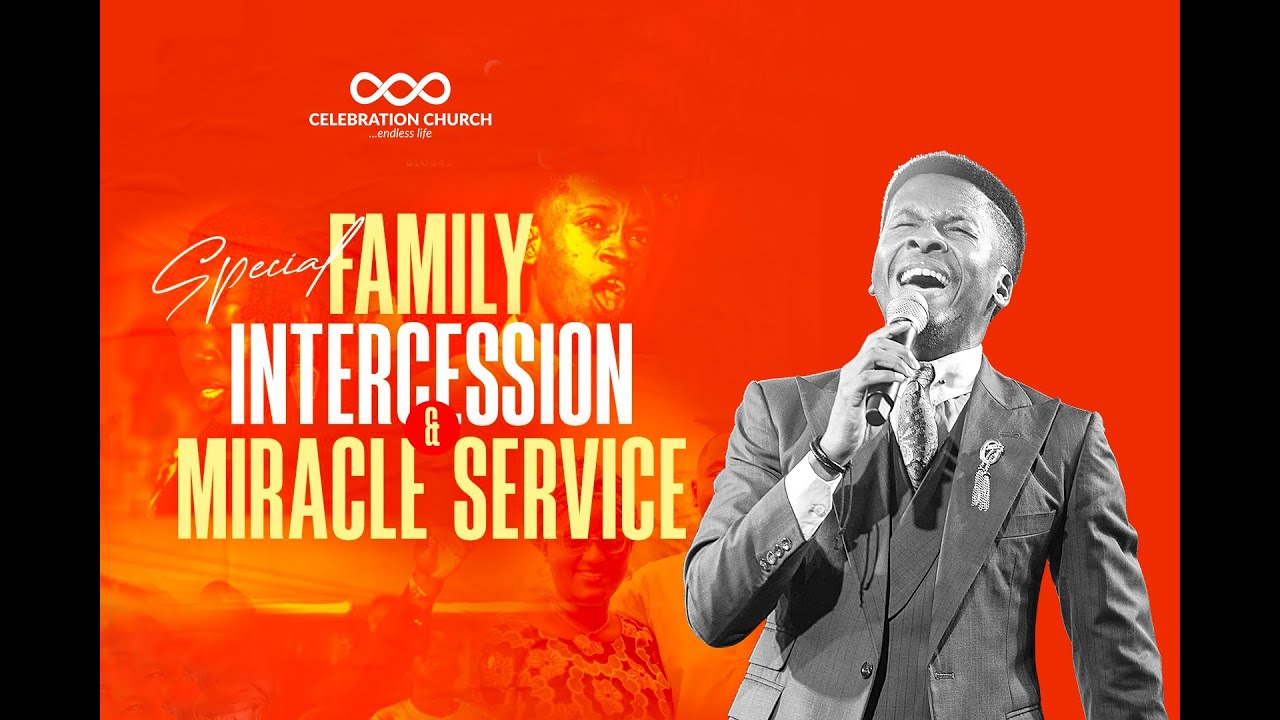 CELEBRATION CHURCH
...endless life

Special FAMILY INTERCESSION & MIRACLE SERVICE